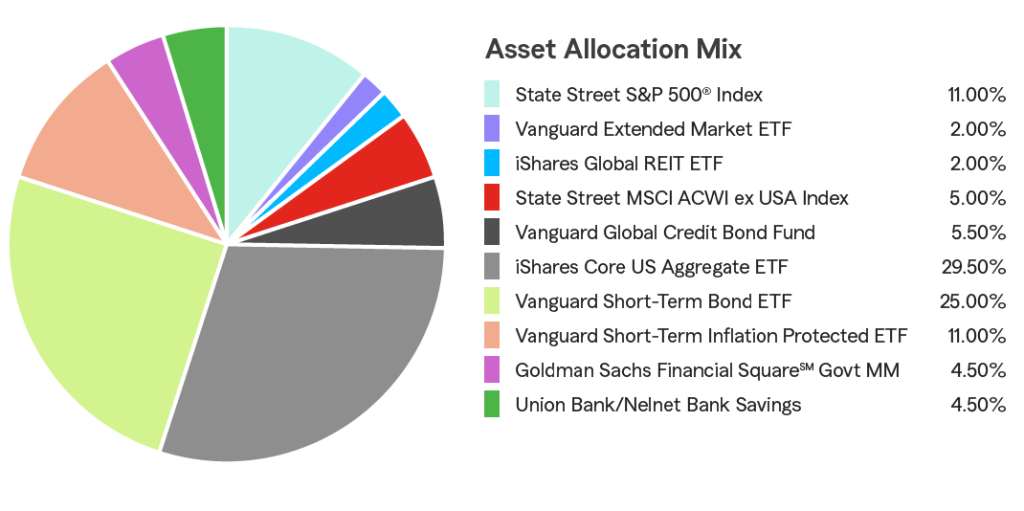 Asset Allocation Mix

| | |
|---|---|
| State Street S&P 500® Index | 11.00% |
| Vanguard Extended Market ETF | 2.00% |
| iShares Global REIT ETF | 2.00% |
| State Street MSCI ACWI ex USA Index | 5.00% |
| Vanguard Global Credit Bond Fund | 5.50% |
| iShares Core US Aggregate ETF | 29.50% |
| Vanguard Short-Term Bond ETF | 25.00% |
| Vanguard Short-Term Inflation Protected ETF | 11.00% |
| Goldman Sachs Financial Square℠ Govt MM | 4.50% |
| Union Bank/Nelnet Bank Savings | 4.50% |